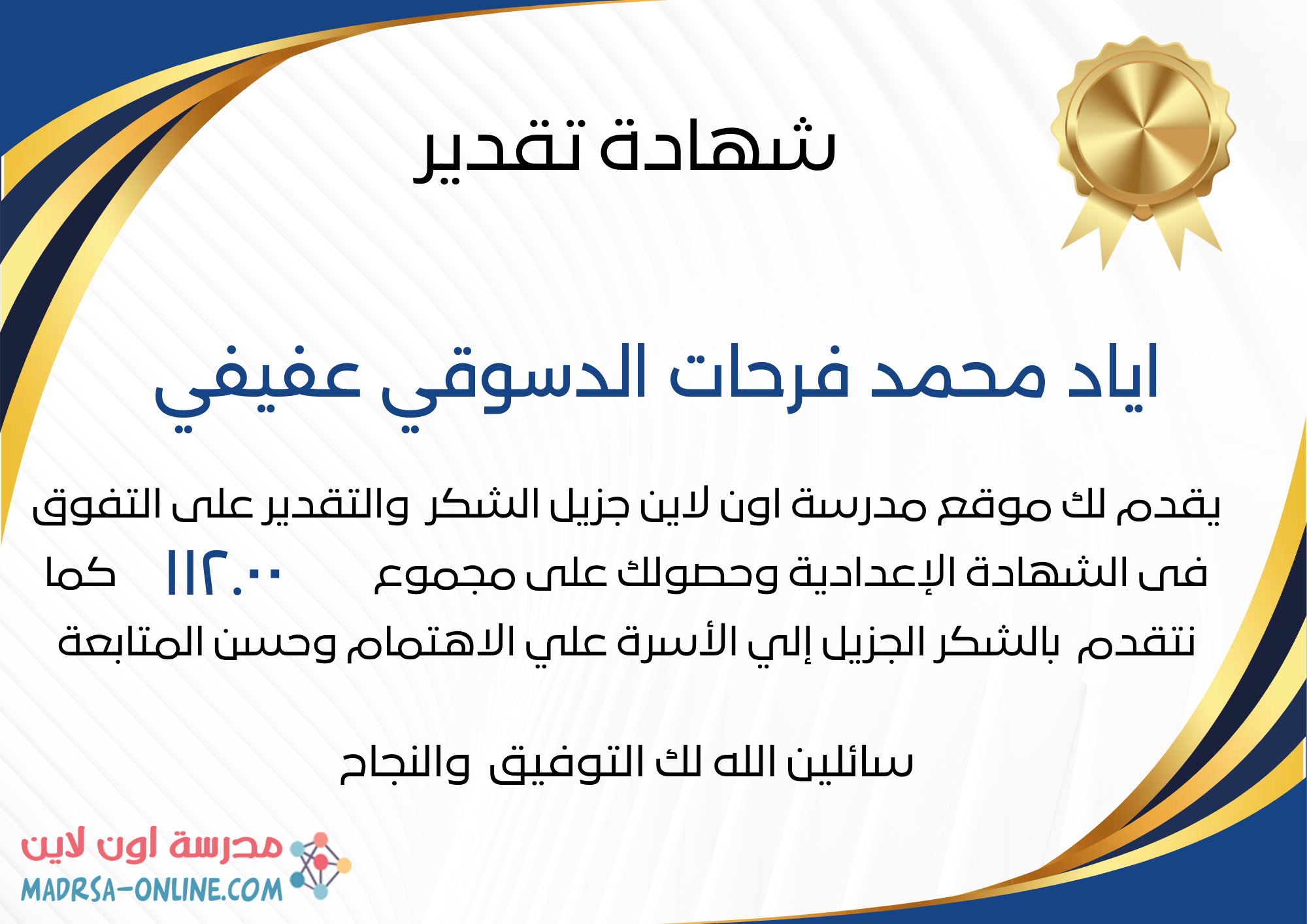 شهادة تقدير

اياد محمد فرحات الدسوقي عفيفي

يقدم لك موقع مدرسة اون لاين جزيل الشكر والتقدير على التفوق فى الشهادة الإعدادية وحصولك على مجموع ١١٢.٠٠ كما نتقدم بالشكر الجزيل إلي الأسرة علي الاهتمام وحسن المتابعة

سائلين الله لك التوفيق والنجاح

مدرسة اون لاين
MADRSA-ONLINE.COM